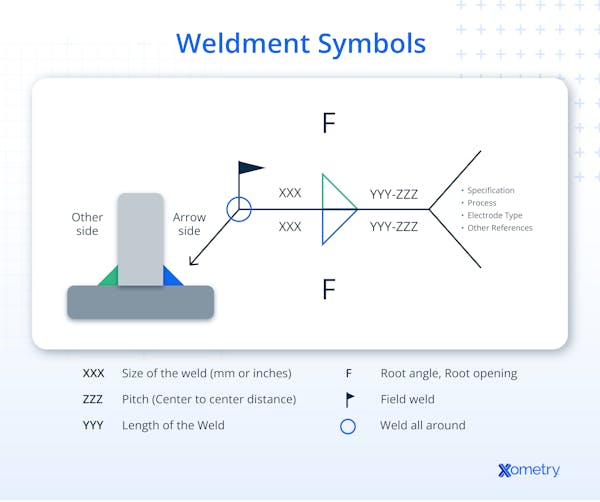 Weldment Symbols

F

Other side

Arrow side

XXX

XXX

YYY-ZZZ

YYY-ZZZ

• Specification
• Process
• Electrode Type
• Other References

F

XXX Size of the weld (mm or inches)

ZZZ Pitch (Center to center distance)

YYY Length of the Weld

F Root angle, Root opening

Field weld

Weld all around

Xometry